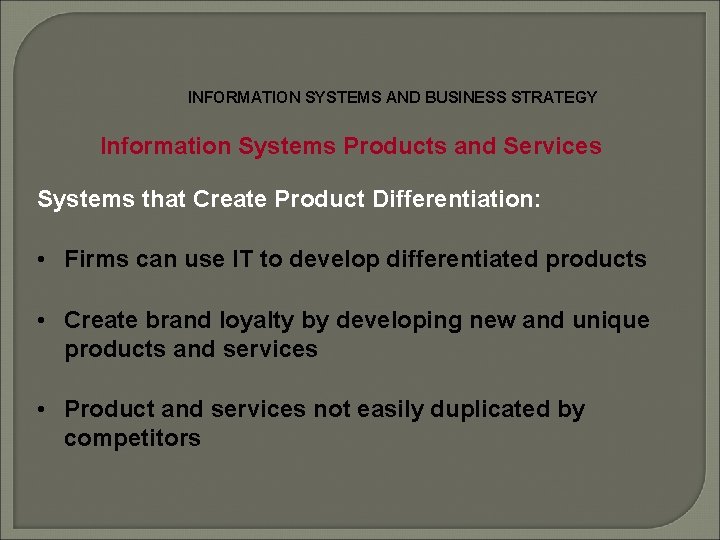 INFORMATION SYSTEMS AND BUSINESS STRATEGY

Information Systems Products and Services

Systems that Create Product Differentiation:

• Firms can use IT to develop differentiated products

• Create brand loyalty by developing new and unique products and services

• Product and services not easily duplicated by competitors